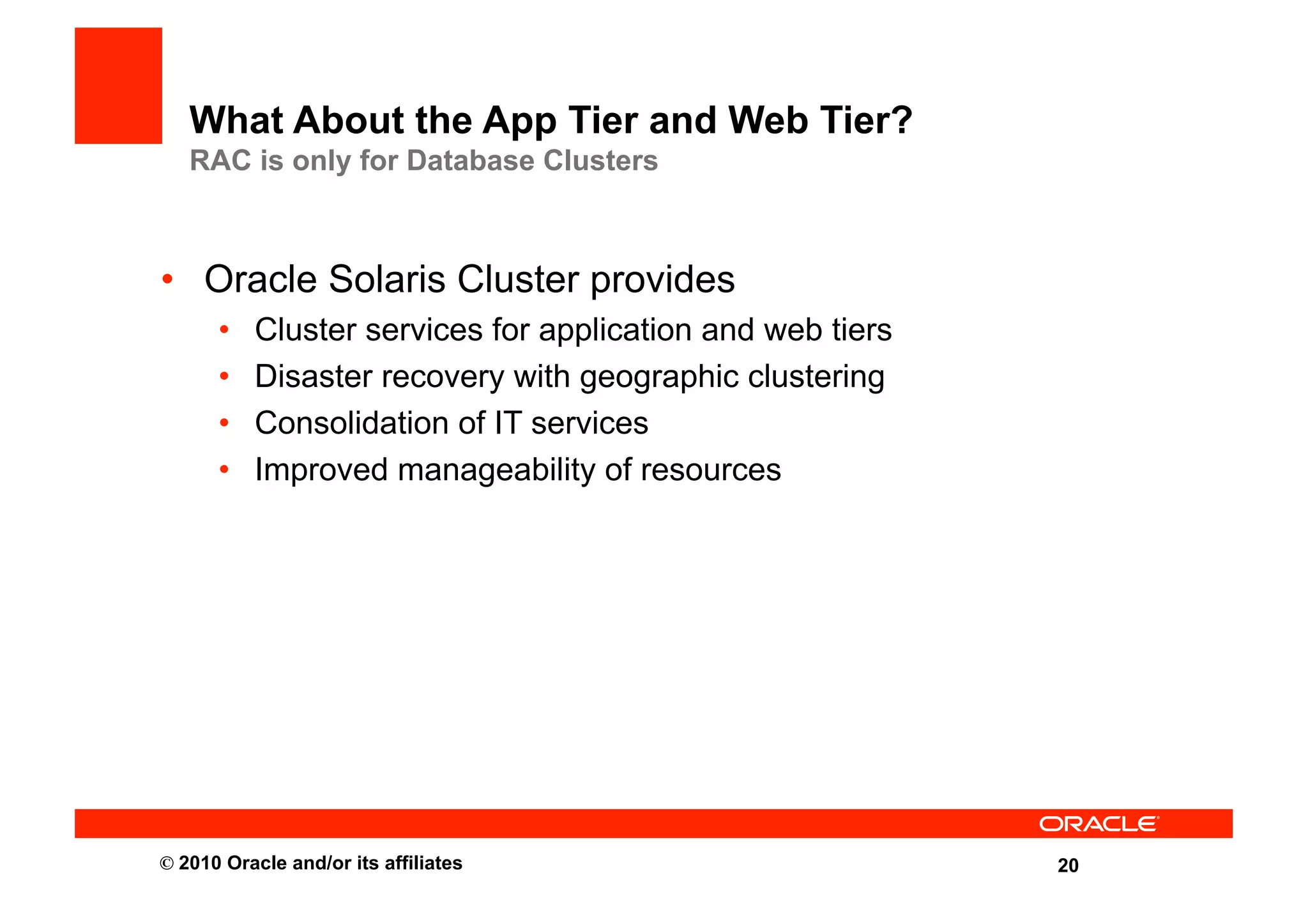 What About the App Tier and Web Tier?
RAC is only for Database Clusters

• Oracle Solaris Cluster provides
  • Cluster services for application and web tiers
  • Disaster recovery with geographic clustering
  • Consolidation of IT services
  • Improved manageability of resources

ORACLE

© 2010 Oracle and/or its affiliates

20